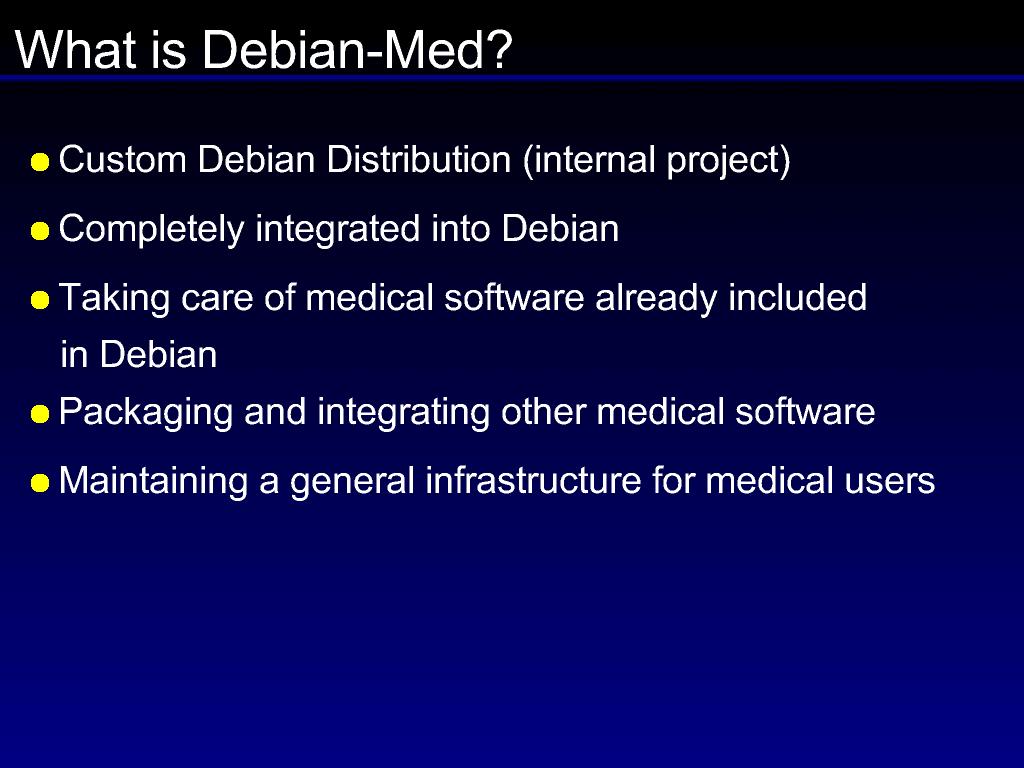 What is Debian-Med?

- Custom Debian Distribution (internal project)
- Completely integrated into Debian
- Taking care of medical software already included in Debian
- Packaging and integrating other medical software
- Maintaining a general infrastructure for medical users